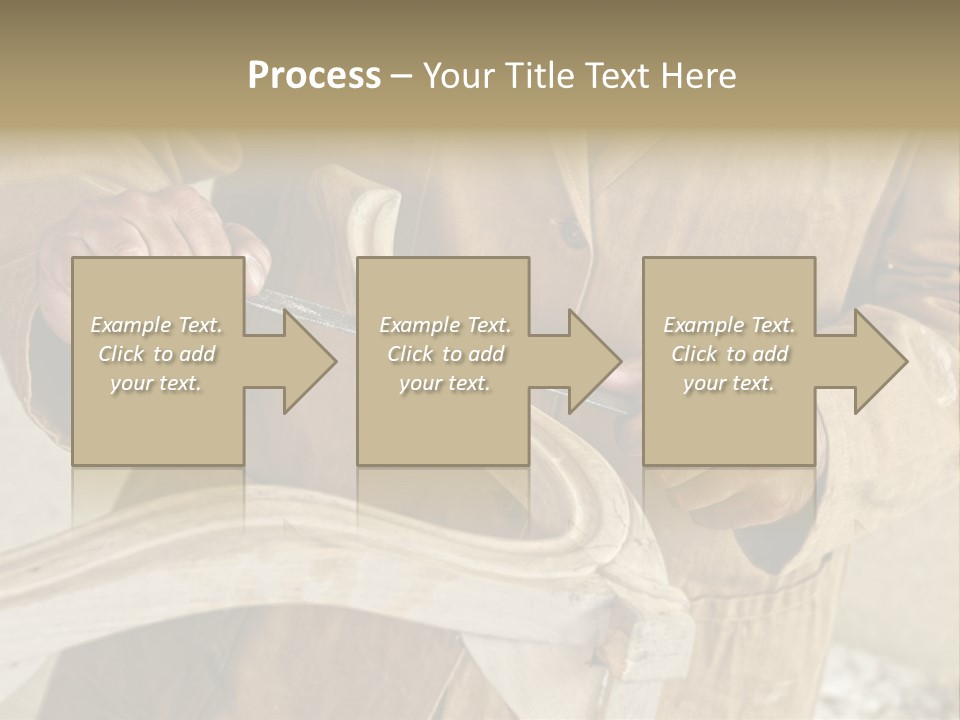 Process – Your Title Text Here

Example Text. Click to add your text.

Example Text. Click to add your text.

Example Text. Click to add your text.